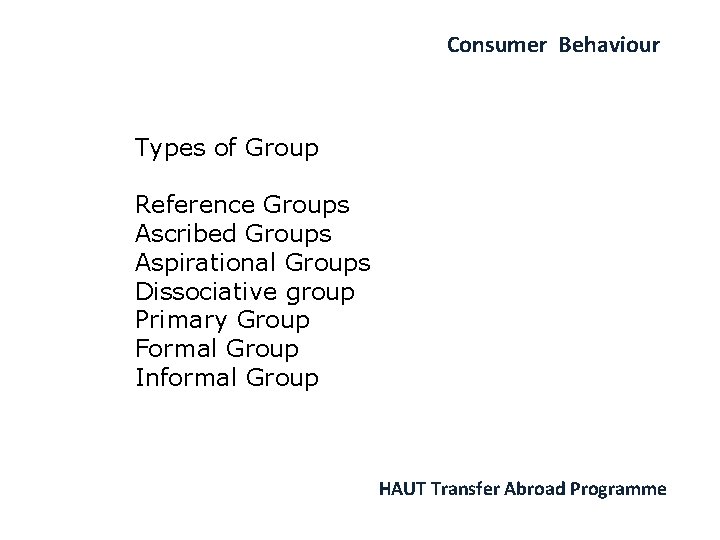 Consumer Behaviour

Types of Group

Reference Groups
Ascribed Groups
Aspirational Groups
Dissociative group
Primary Group
Formal Group
Informal Group

HAUT Transfer Abroad Programme